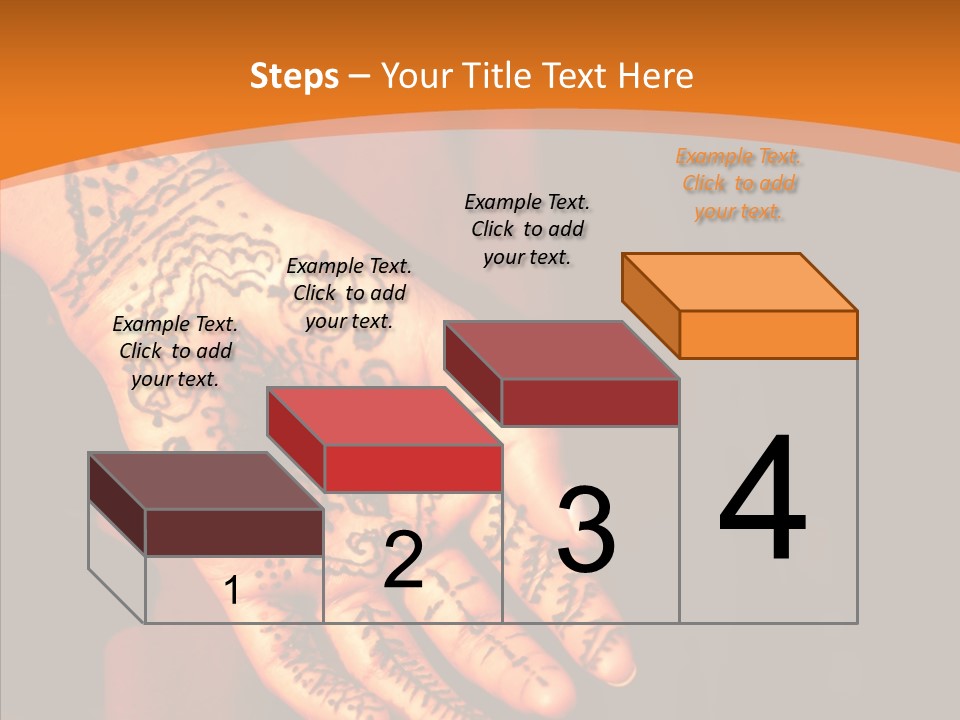 Steps – Your Title Text Here

Example Text. Click to add your text.

Example Text. Click to add your text.

Example Text. Click to add your text.

Example Text. Click to add your text.

1

2

3

4